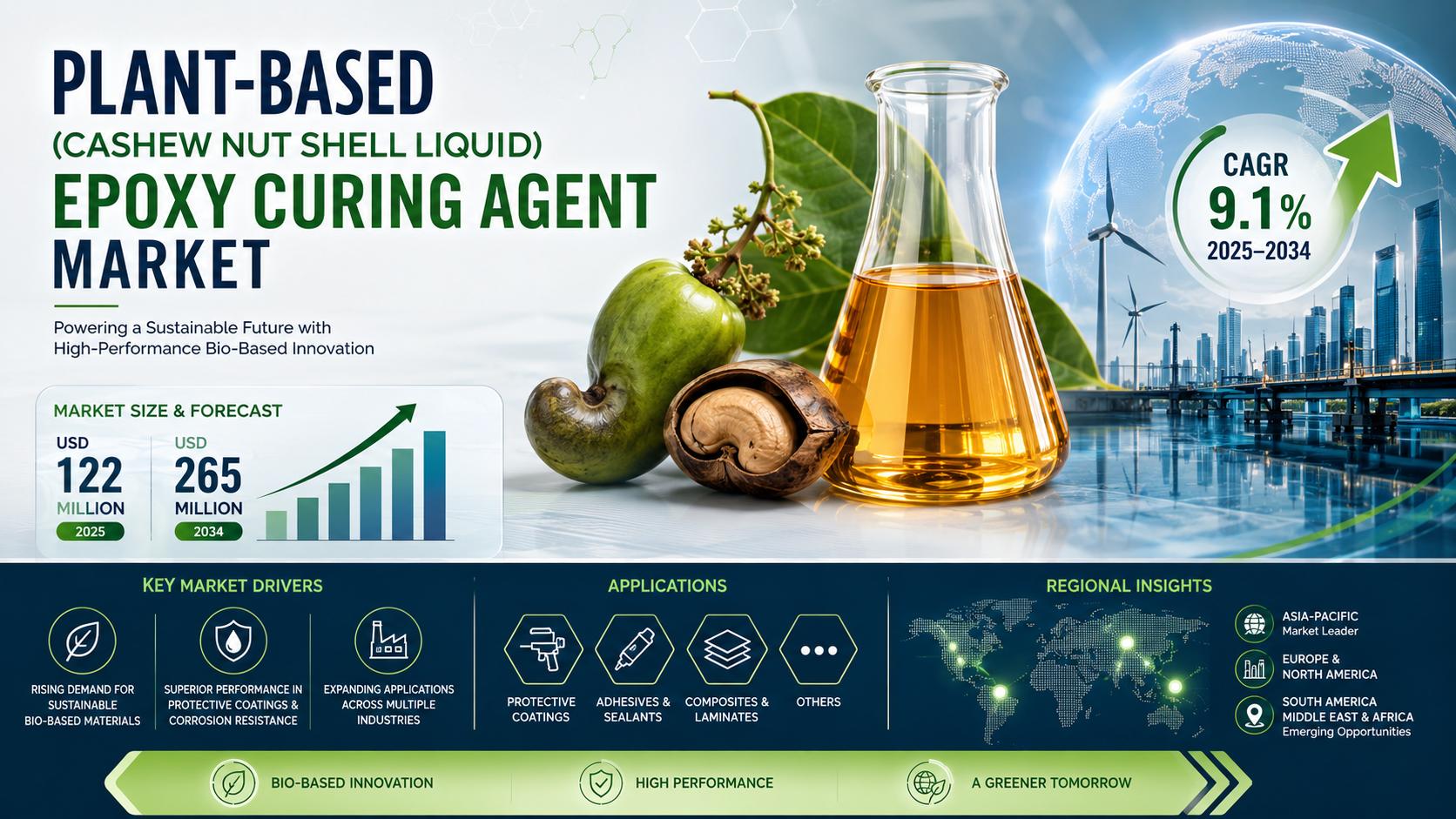 PLANT-BASED
(CASHEW NUT SHELL LIQUID)
EPOXY CURING AGENT
MARKET

Powering a Sustainable Future with High-Performance Bio-Based Innovation

MARKET SIZE & FORECAST

USD
122
MILLION
2025

USD
265
MILLION
2034

CAGR
9.1%
2025–2034

KEY MARKET DRIVERS

RISING DEMAND FOR SUSTAINABLE BIO-BASED MATERIALS

SUPERIOR PERFORMANCE IN PROTECTIVE COATINGS & CORROSION RESISTANCE

EXPANDING APPLICATIONS ACROSS MULTIPLE INDUSTRIES

APPLICATIONS

PROTECTIVE COATINGS

ADHESIVES & SEALANTS

COMPOSITES & LAMINATES

OTHERS

REGIONAL INSIGHTS

ASIA-PACIFIC
Market Leader

EUROPE &
NORTH AMERICA

SOUTH AMERICA
MIDDLE EAST & AFRICA
Emerging Opportunities

BIO-BASED INNOVATION

HIGH PERFORMANCE

A GREENER TOMORROW